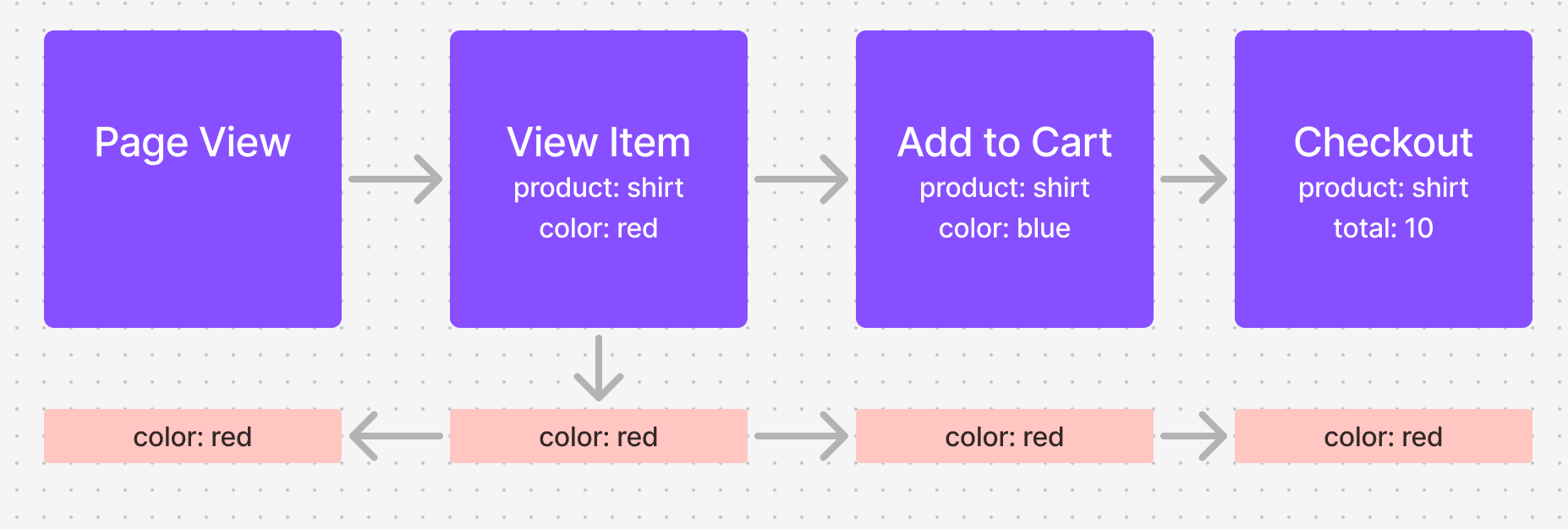 Page View

View Item
product: shirt
color: red

Add to Cart
product: shirt
color: blue

Checkout
product: shirt
total: 10

color: red

color: red

color: red

color: red